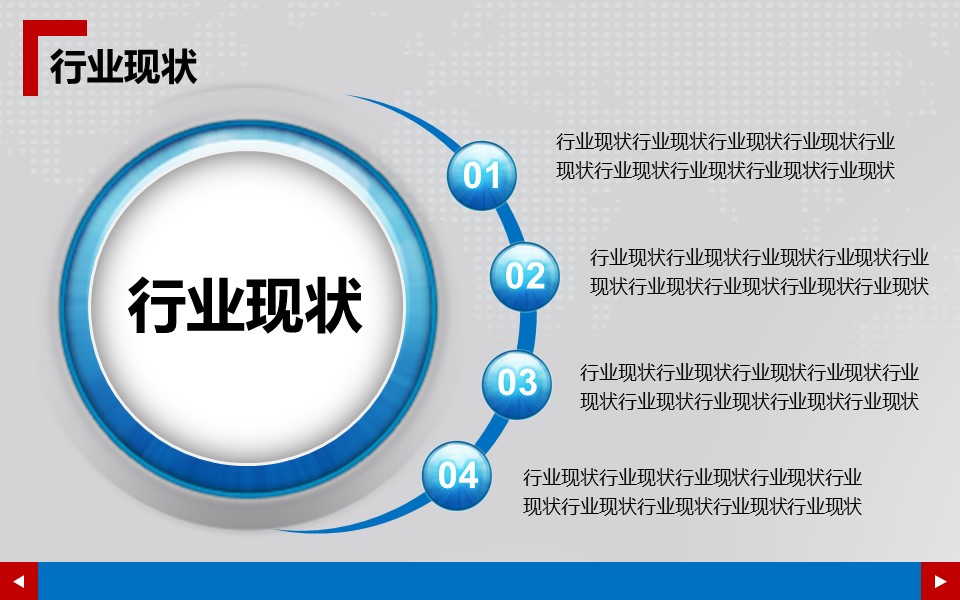 行业现状

行业现状

01

行业现状行业现状行业现状行业现状行业现状行业现状行业现状行业现状行业现状

02

行业现状行业现状行业现状行业现状行业现状行业现状行业现状行业现状行业现状

03

行业现状行业现状行业现状行业现状行业现状行业现状行业现状行业现状行业现状

04

行业现状行业现状行业现状行业现状行业现状行业现状行业现状行业现状行业现状